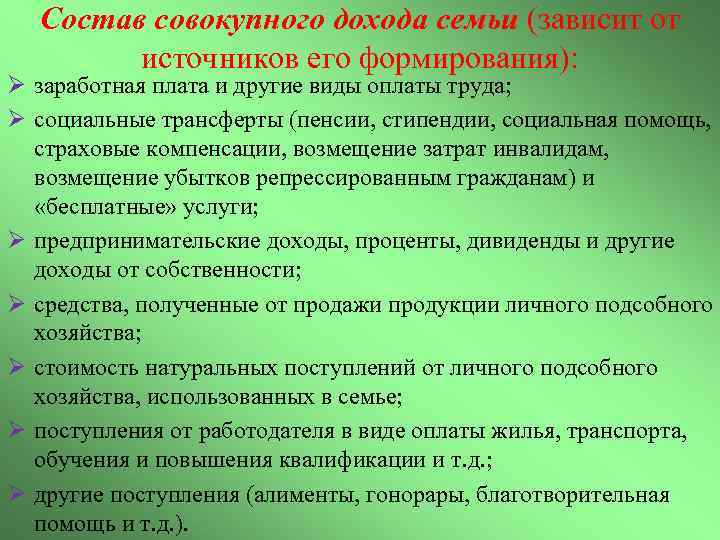 Состав совокупного дохода семьи (зависит от источников его формирования):

➢ заработная плата и другие виды оплаты труда;

➢ социальные трансферты (пенсии, стипендии, социальная помощь, страховые компенсации, возмещение затрат инвалидам, возмещение убытков репрессированным гражданам) и «бесплатные» услуги;

➢ предпринимательские доходы, проценты, дивиденды и другие доходы от собственности;

➢ средства, полученные от продажи продукции личного подсобного хозяйства;

➢ стоимость натуральных поступлений от личного подсобного хозяйства, использованных в семье;

➢ поступления от работодателя в виде оплаты жилья, транспорта, обучения и повышения квалификации и т.д.;

➢ другие поступления (алименты, гонорары, благотворительная помощь и т.д.).